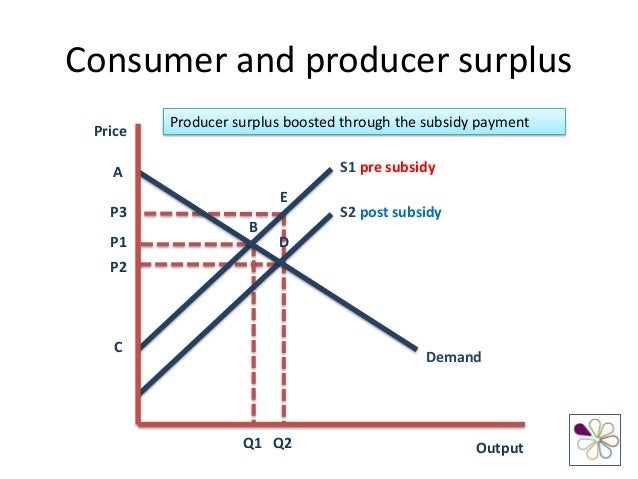 Consumer and producer surplus

Producer surplus boosted through the subsidy payment

Price

A

P3

P1

P2

C

E

B

D

S1 pre subsidy

S2 post subsidy

Demand

Q1 Q2

Output